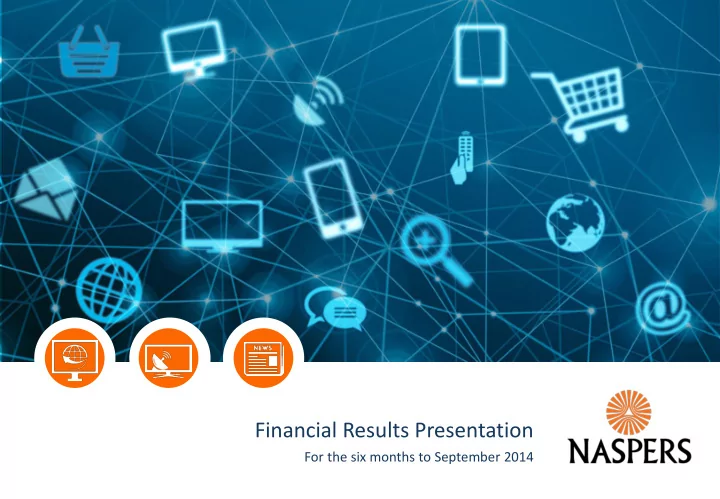 NEWS

Financial Results Presentation

For the six months to September 2014

NASPERS